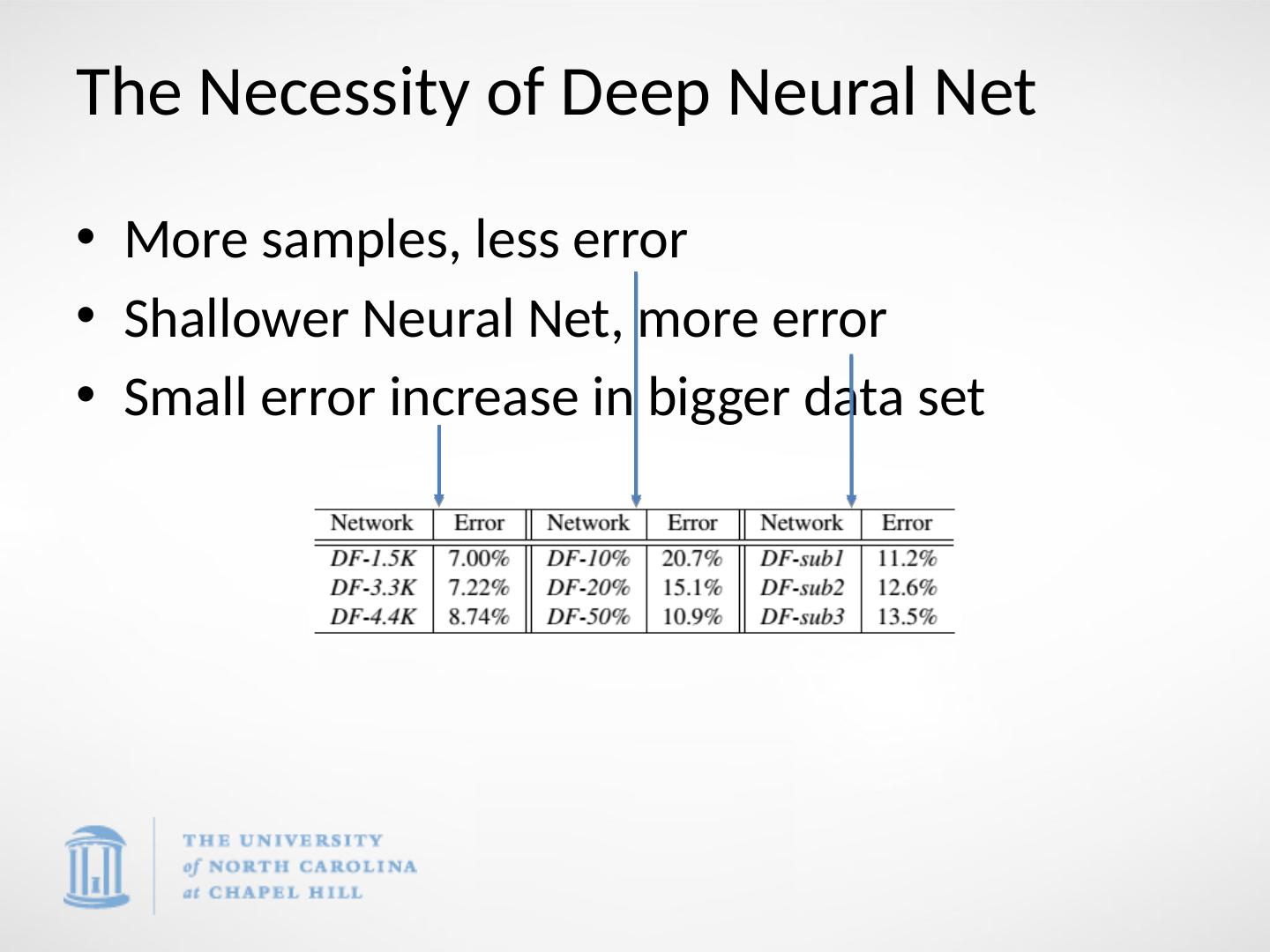 The Necessity of Deep Neural Net

• More samples, less error
• Shallower Neural Net, more error
• Small error increase in bigger data set

| Network | Error | Network | Error | Network | Error |
|---|---|---|---|---|---|
| DF-1.5K | 7.00% | DF-10% | 20.7% | DF-sub1 | 11.2% |
| DF-3.3K | 7.22% | DF-20% | 15.1% | DF-sub2 | 12.6% |
| DF-4.4K | 8.74% | DF-50% | 10.9% | DF-sub3 | 13.5% |

THE UNIVERSITY of NORTH CAROLINA at CHAPEL HILL